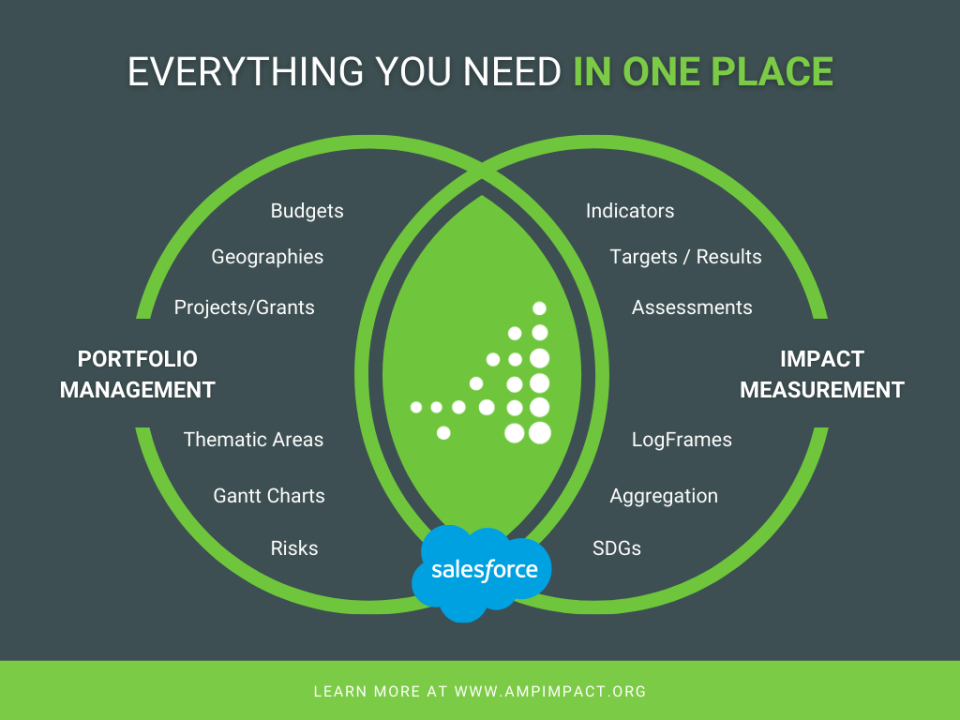 EVERYTHING YOU NEED IN ONE PLACE

Budgets

Geographies

Projects/Grants

PORTFOLIO MANAGEMENT

Thematic Areas

Gantt Charts

Risks

Indicators

Targets / Results

Assessments

IMPACT MEASUREMENT

LogFrames

Aggregation

SDGs

salesforce

LEARN MORE AT WWW.AMPIMPACT.ORG